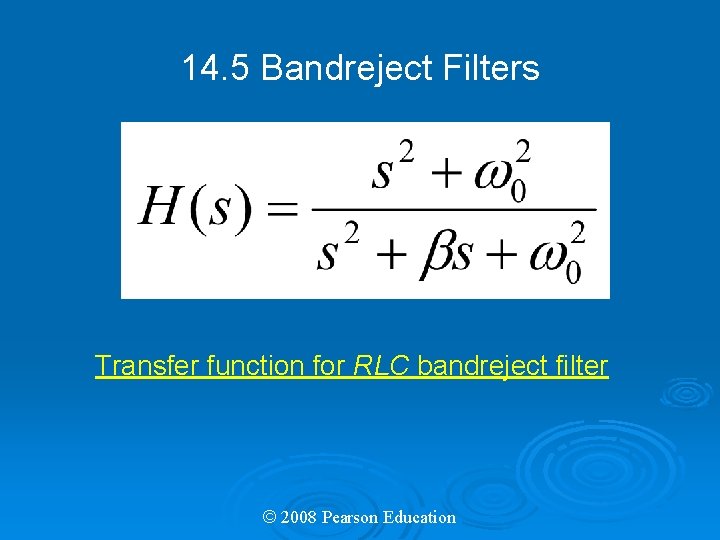 14.5 Bandreject Filters

$H(s) = \frac{s^2 + \omega_0^2}{s^2 + \beta s + \omega_0^2}$

Transfer function for RLC bandreject filter

© 2008 Pearson Education